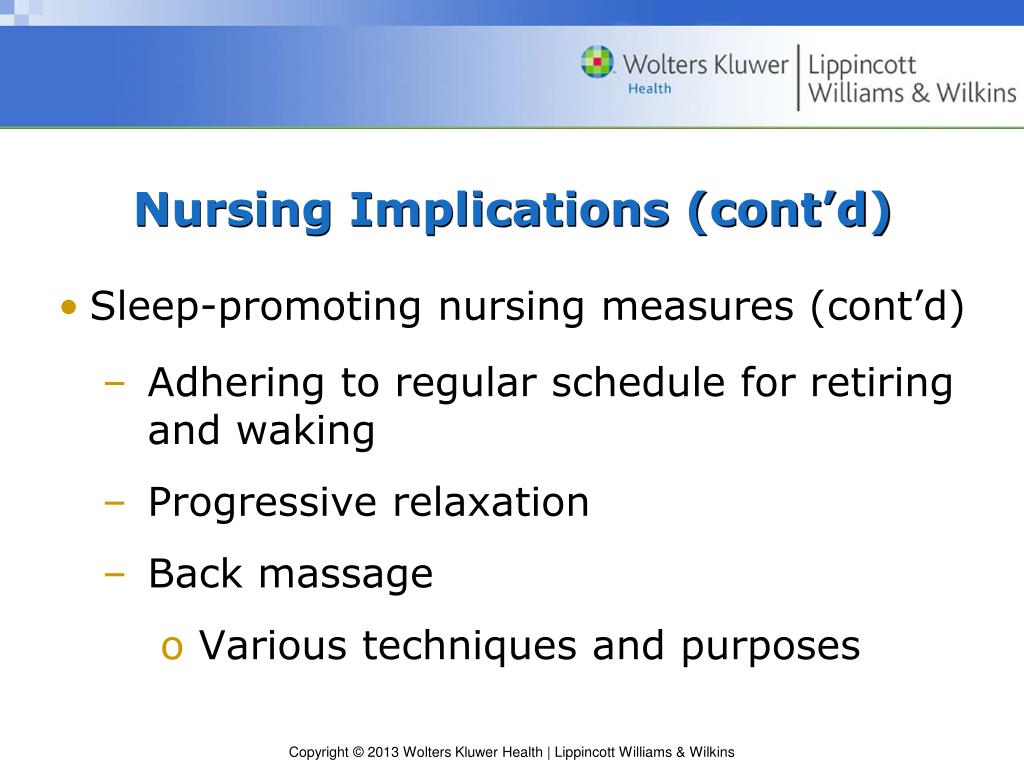 Wolters Kluwer Health | Lippincott Williams & Wilkins

Nursing Implications (cont’d)

• Sleep-promoting nursing measures (cont’d)
– Adhering to regular schedule for retiring and waking
– Progressive relaxation
– Back massage
o Various techniques and purposes

Copyright © 2013 Wolters Kluwer Health | Lippincott Williams & Wilkins